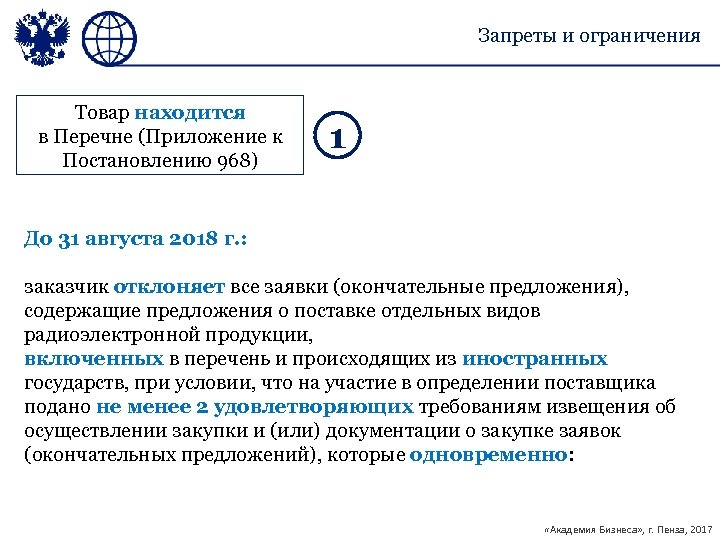 Запреты и ограничения

Товар находится в Перечне (Приложение к Постановлению 968)

1

До 31 августа 2018 г.:

заказчик отклоняет все заявки (окончательные предложения), содержащие предложения о поставке отдельных видов радиоэлектронной продукции, включенных в перечень и происходящих из иностранных государств, при условии, что на участие в определении поставщика подано не менее 2 удовлетворяющих требованиям извещения об осуществлении закупки и (или) документации о закупке заявок (окончательных предложений), которые одновременно:

«Академия Бизнеса», г. Пенза, 2017